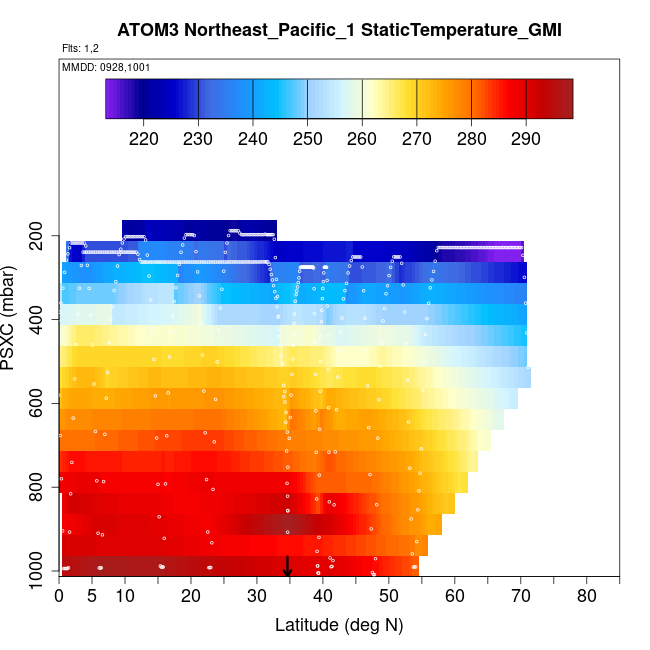 ATOM3 Northeast_Pacific_1 StaticTemperature_GMI

Flts: 1,2

MMDD: 0928,1001

220 230 240 250 260 270 280 290

PSXC (mbar)

200
400
600
800
1000

0 5 10 20 30 40 50 60 70 80

Latitude (deg N)